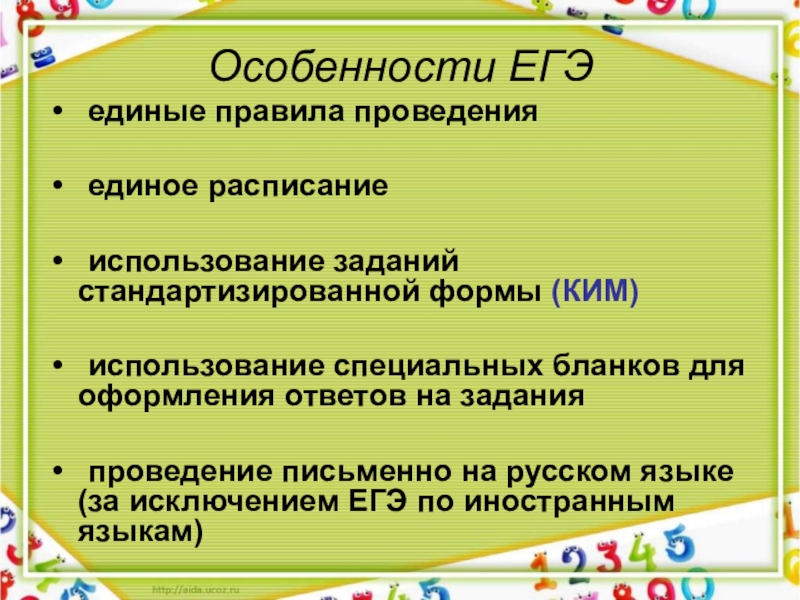 Особенности ЕГЭ

• единые правила проведения

• единое расписание

• использование заданий стандартизированной формы (КИМ)

• использование специальных бланков для оформления ответов на задания

• проведение письменно на русском языке (за исключением ЕГЭ по иностранным языкам)

http://aida.ucoz.ru